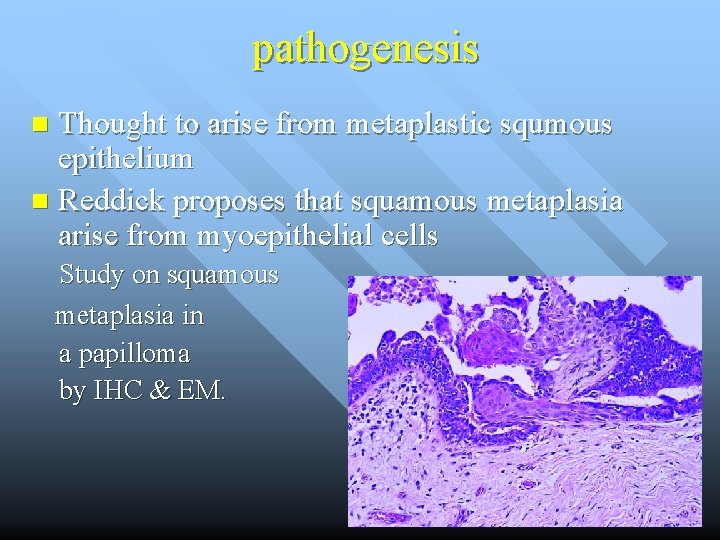 pathogenesis

Thought to arise from metaplastic squmous epithelium

Reddick proposes that squamous metaplasia arise from myoepithelial cells

Study on squamous metaplasia in a papilloma by IHC & EM.